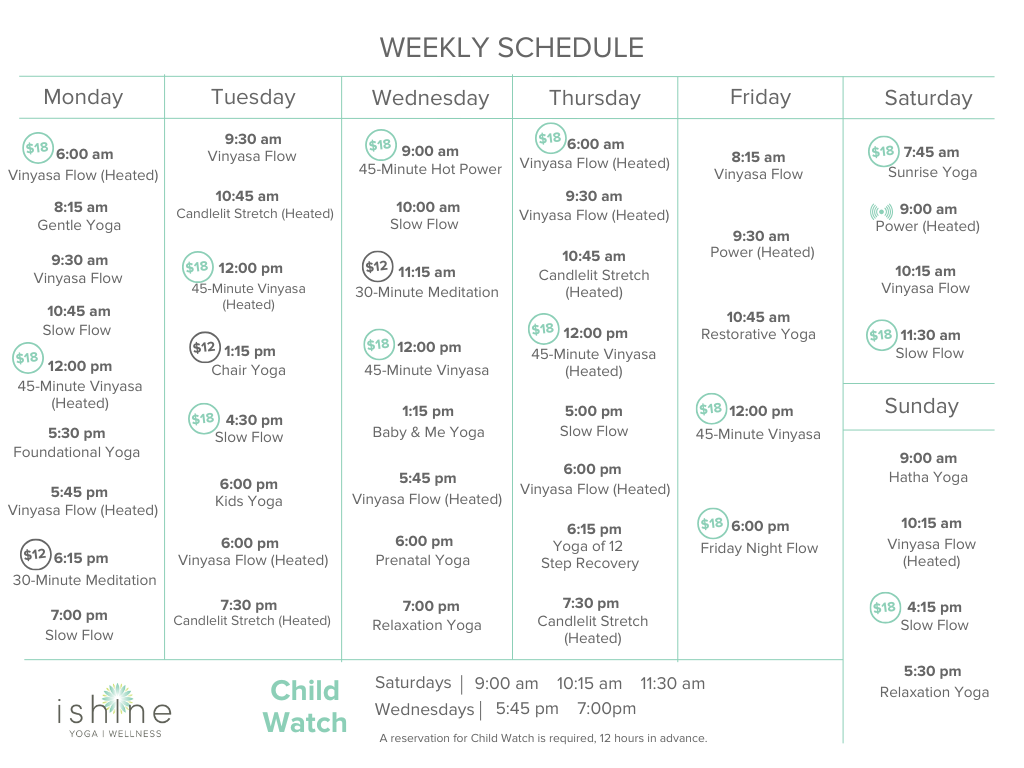 WEEKLY SCHEDULE

Monday

$18 6:00 am
Vinyasa Flow (Heated)

8:15 am
Gentle Yoga

9:30 am
Vinyasa Flow

10:45 am
Slow Flow

$18 12:00 pm
45-Minute Vinyasa (Heated)

5:30 pm
Foundational Yoga

5:45 pm
Vinyasa Flow (Heated)

$12 6:15 pm
30-Minute Meditation

7:00 pm
Slow Flow

Tuesday

9:30 am
Vinyasa Flow

10:45 am
Candlelit Stretch (Heated)

$18 12:00 pm
45-Minute Vinyasa (Heated)

$12 1:15 pm
Chair Yoga

$18 4:30 pm
Slow Flow

6:00 pm
Kids Yoga

6:00 pm
Vinyasa Flow (Heated)

7:30 pm
Candlelit Stretch (Heated)

Wednesday

$18 9:00 am
45-Minute Hot Power

10:00 am
Slow Flow

$12 11:15 am
30-Minute Meditation

$18 12:00 pm
45-Minute Vinyasa

1:15 pm
Baby & Me Yoga

5:45 pm
Vinyasa Flow (Heated)

6:00 pm
Prenatal Yoga

7:00 pm
Relaxation Yoga

Thursday

$18 6:00 am
Vinyasa Flow (Heated)

9:30 am
Vinyasa Flow (Heated)

10:45 am
Candlelit Stretch (Heated)

$18 12:00 pm
45-Minute Vinyasa (Heated)

5:00 pm
Slow Flow

6:00 pm
Vinyasa Flow (Heated)

6:15 pm
Yoga of 12 Step Recovery

7:30 pm
Candlelit Stretch (Heated)

Friday

8:15 am
Vinyasa Flow

9:30 am
Power (Heated)

10:45 am
Restorative Yoga

$18 12:00 pm
45-Minute Vinyasa

$18 6:00 pm
Friday Night Flow

Saturday

$18 7:45 am
Sunrise Yoga

9:00 am
Power (Heated)

10:15 am
Vinyasa Flow

$18 11:30 am
Slow Flow

Sunday

9:00 am
Hatha Yoga

10:15 am
Vinyasa Flow (Heated)

$18 4:15 pm
Slow Flow

5:30 pm
Relaxation Yoga

ishine
YOGA | WELLNESS

Child Watch

Saturdays | 9:00 am 10:15 am 11:30 am
Wednesdays | 5:45 pm 7:00pm

A reservation for Child Watch is required, 12 hours in advance.